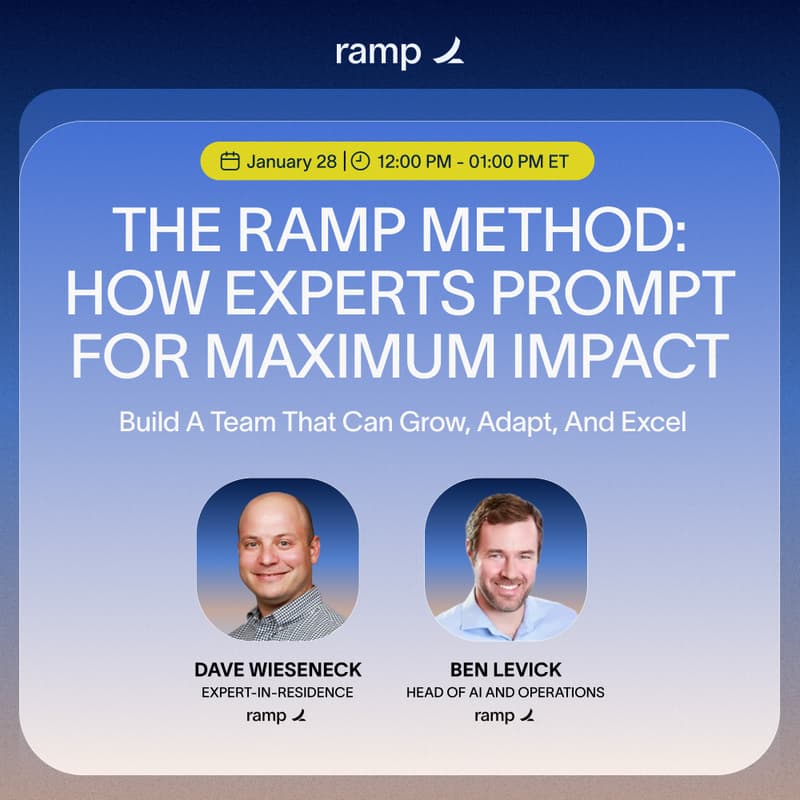 ramp

January 28 | 12:00 PM - 01:00 PM ET

THE RAMP METHOD: HOW EXPERTS PROMPT FOR MAXIMUM IMPACT

Build A Team That Can Grow, Adapt, And Excel

DAVE WIESENECK
EXPERT-IN-RESIDENCE
ramp

BEN LEVICK
HEAD OF AI AND OPERATIONS
ramp